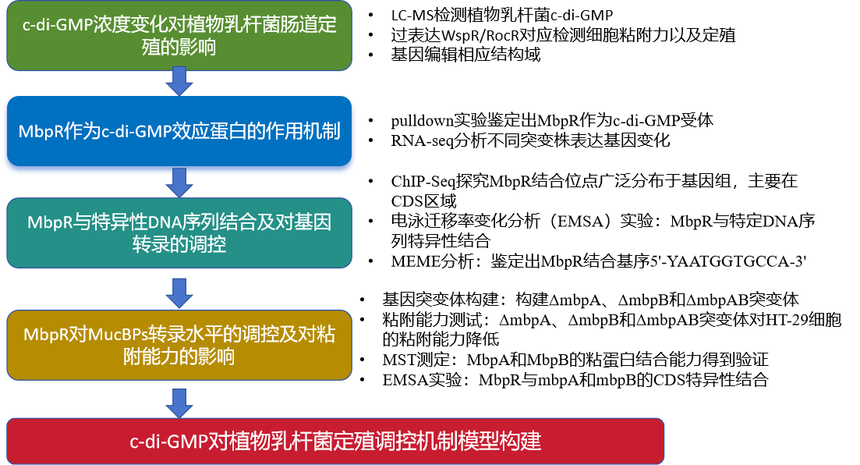 c-di-GMP浓度变化对植物乳杆菌肠道定殖的影响

• LC-MS检测植物乳杆菌c-di-GMP
• 过表达WspR/RocR对应检测细胞粘附力以及定殖
• 基因编辑相应结构域

MbpR作为c-di-GMP效应蛋白的作用机制

• pulldown实验鉴定出MbpR作为c-di-GMP受体
• RNA-seq分析不同突变株表达基因变化

MbpR与特异性DNA序列结合及对基因转录的调控

• ChIP-Seq探究MbpR结合位点广泛分布于基因组，主要在CDS区域
• 电泳迁移率变化分析（EMSA）实验：MbpR与特定DNA序列特异性结合
• MEME分析：鉴定出MbpR结合基序5'-YAATGGTGCCA-3'

MbpR对MucBPs转录水平的调控及对粘附能力的影响

• 基因突变体构建：构建ΔmbpA、ΔmbpB和ΔmbpAB突变体
• 粘附能力测试：ΔmbpA、ΔmbpB和ΔmbpAB突变体对HT-29细胞的粘附能力降低
• MST测定：MbpA和MbpB的粘蛋白结合能力得到验证
• EMSA实验：MbpR与mbpA和mbpB的CDS特异性结合

c-di-GMP对植物乳杆菌定殖调控机制模型构建